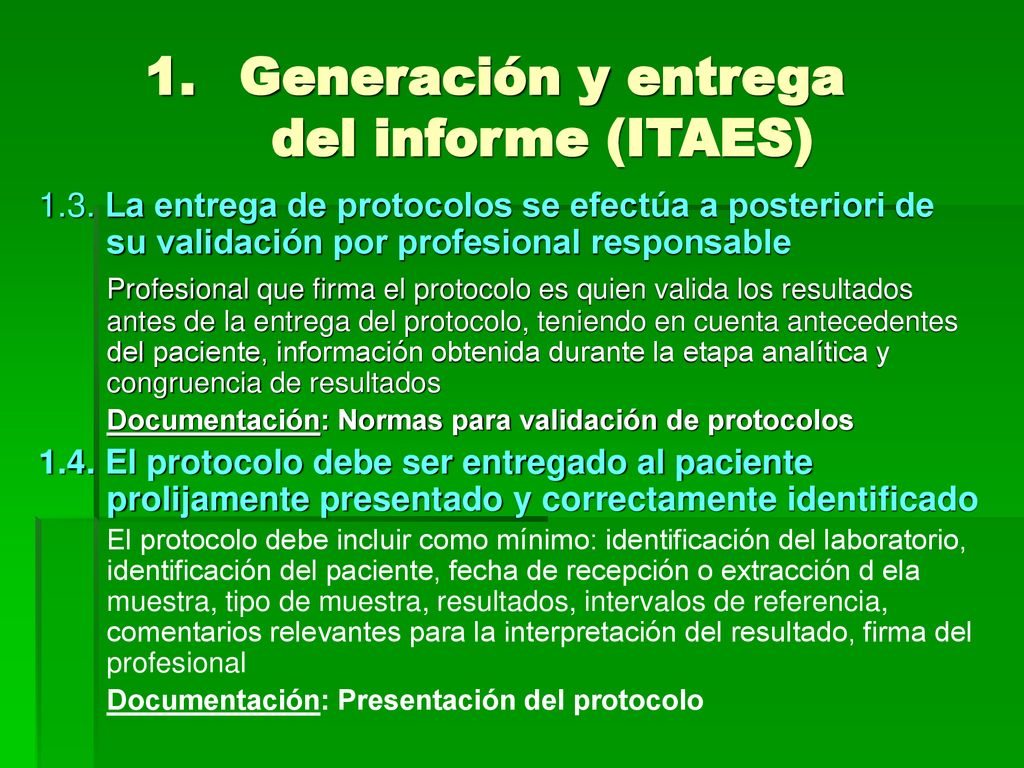 1. Generación y entrega del informe (ITAES)

1.3. La entrega de protocolos se efectúa a posteriori de su validación por profesional responsable

Profesional que firma el protocolo es quien valida los resultados antes de la entrega del protocolo, teniendo en cuenta antecedentes del paciente, información obtenida durante la etapa analítica y congruencia de resultados

Documentación: Normas para validación de protocolos

1.4. El protocolo debe ser entregado al paciente prolijamente presentado y correctamente identificado

El protocolo debe incluir como mínimo: identificación del laboratorio, identificación del paciente, fecha de recepción o extracción d ela muestra, tipo de muestra, resultados, intervalos de referencia, comentarios relevantes para la interpretación del resultado, firma del profesional

Documentación: Presentación del protocolo